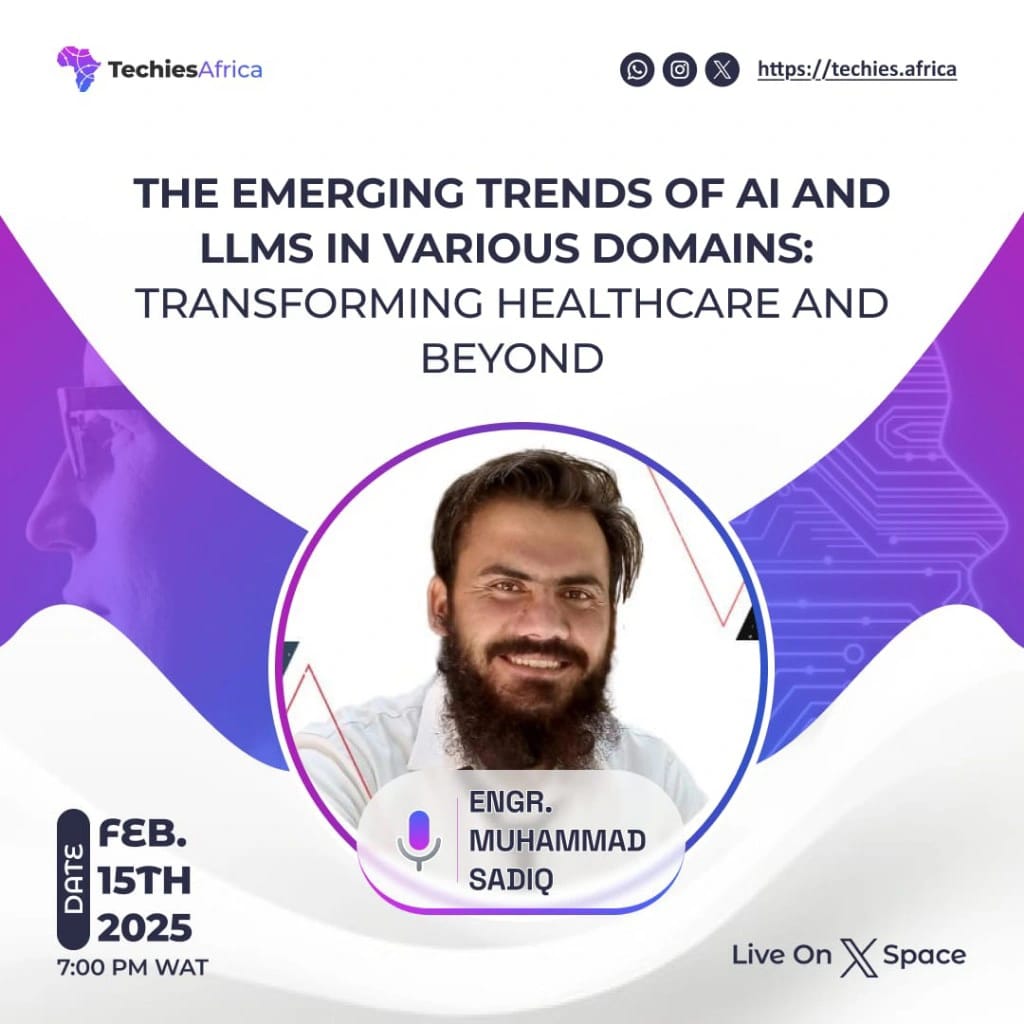 TechiesAfrica

https://techies.africa

THE EMERGING TRENDS OF AI AND LLMS IN VARIOUS DOMAINS: TRANSFORMING HEALTHCARE AND BEYOND

ENGR. MUHAMMAD SADIQ

DATE
FEB. 15TH 2025
7:00 PM WAT

Live On X Space